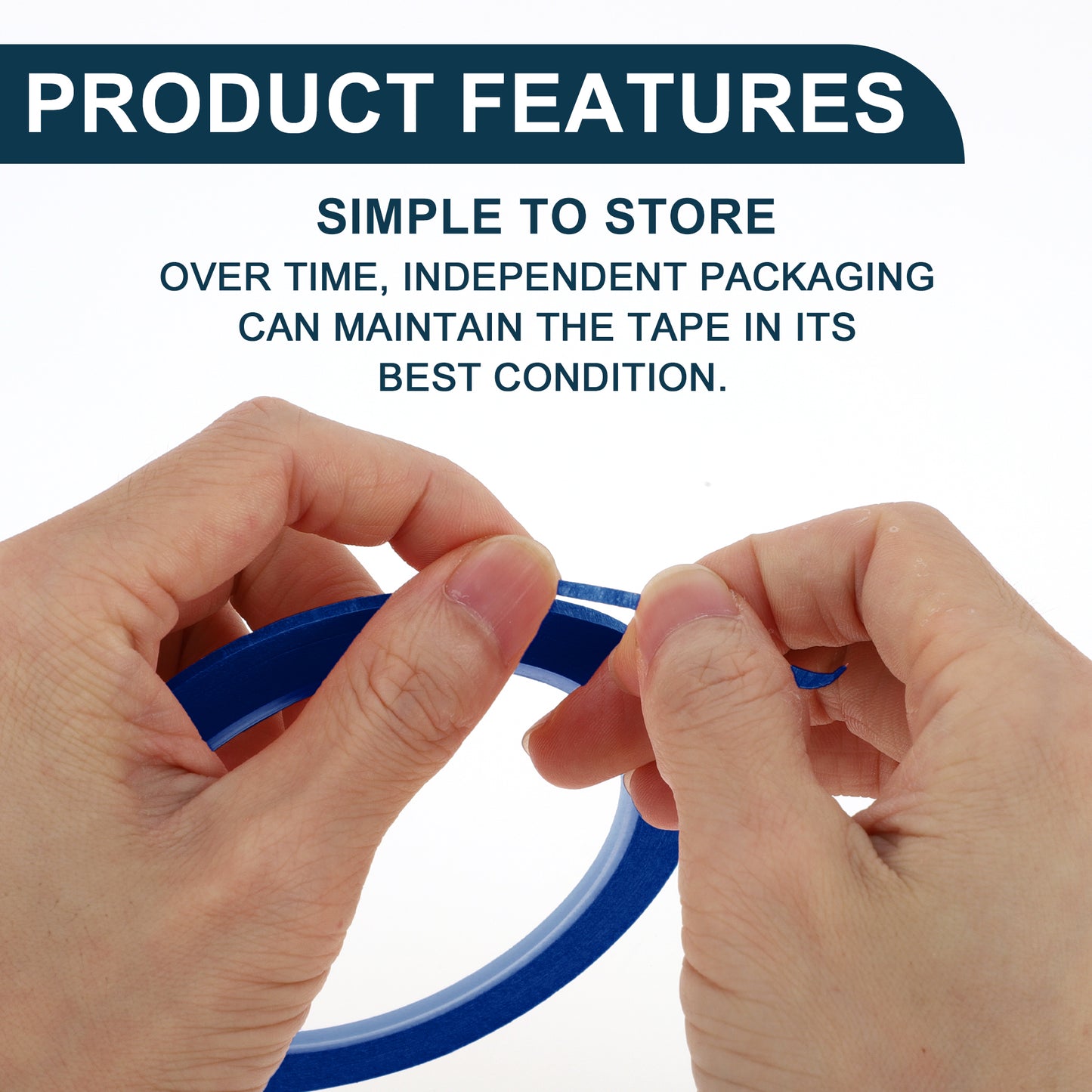 PRODUCT FEATURES

SIMPLE TO STORE

OVER TIME, INDEPENDENT PACKAGING CAN MAINTAIN THE TAPE IN ITS BEST CONDITION.